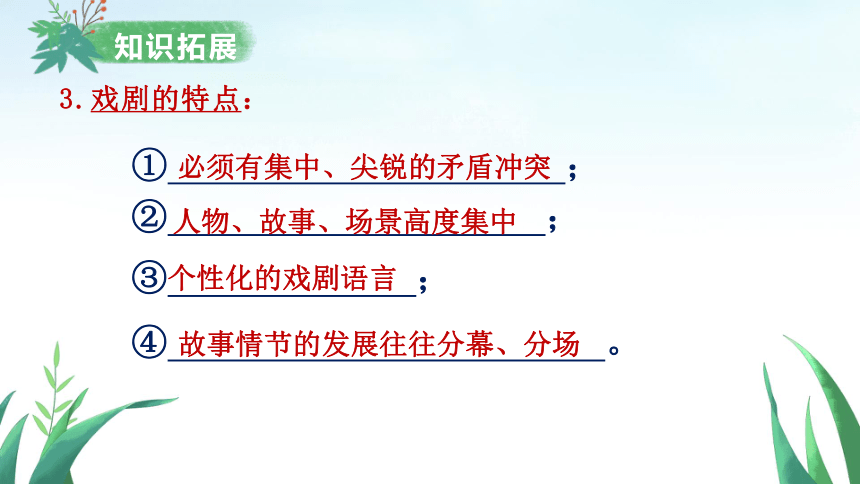 知识拓展

3. 戏剧的特点：

① 必须有集中、尖锐的矛盾冲突；

② 人物、故事、场景高度集中；

③ 个性化的戏剧语言；

④ 故事情节的发展往往分幕、分场。